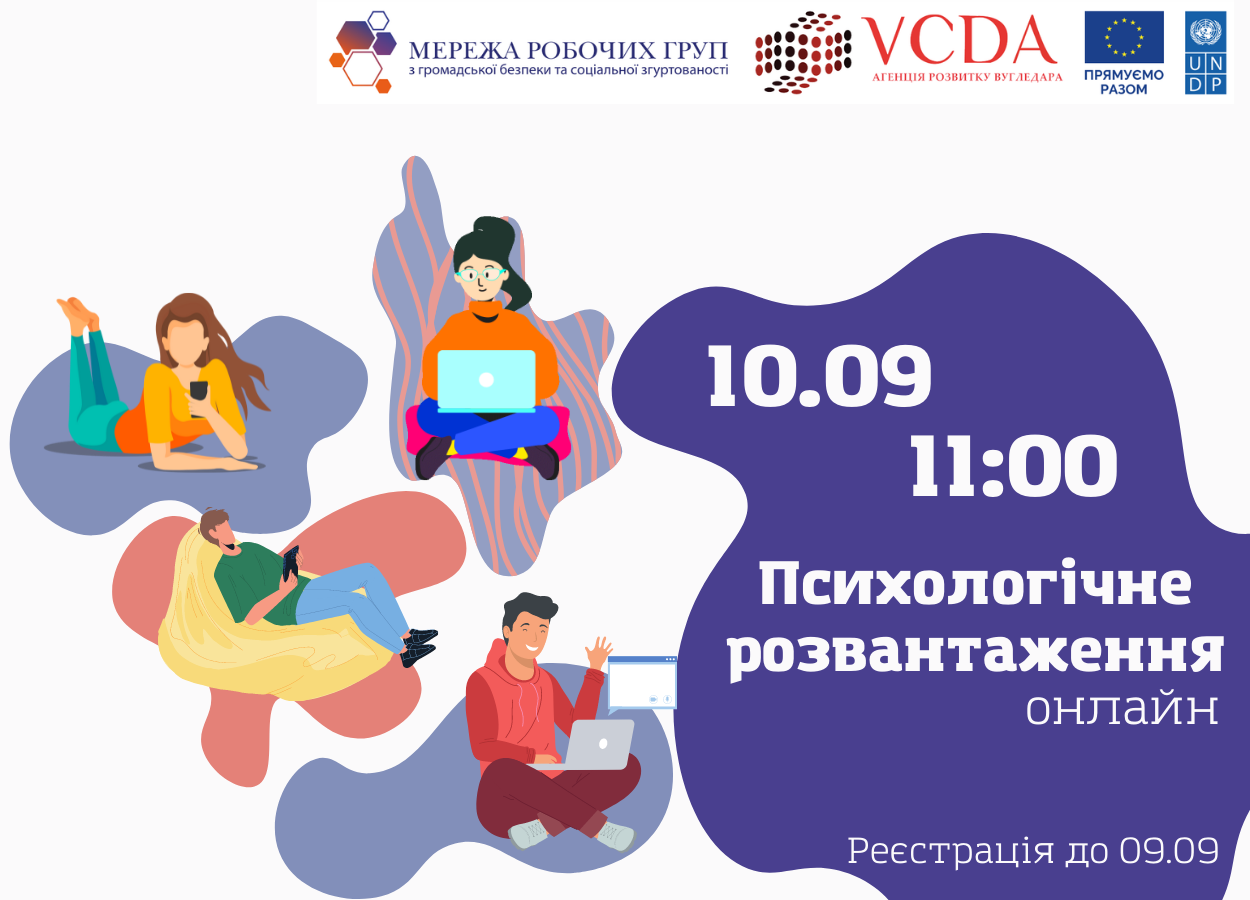 МЕРЕЖА РОБОЧИХ ГРУП
з громадської безпеки та соціальної згуртованості

VCDA
АГЕНЦІЯ РОЗВИТКУ ВУГЛЕДАРА

ПРЯМУЄМО РАЗОМ

U N D P

10.09
11:00

Психологічне розвантаження
онлайн

Реєстрація до 09.09